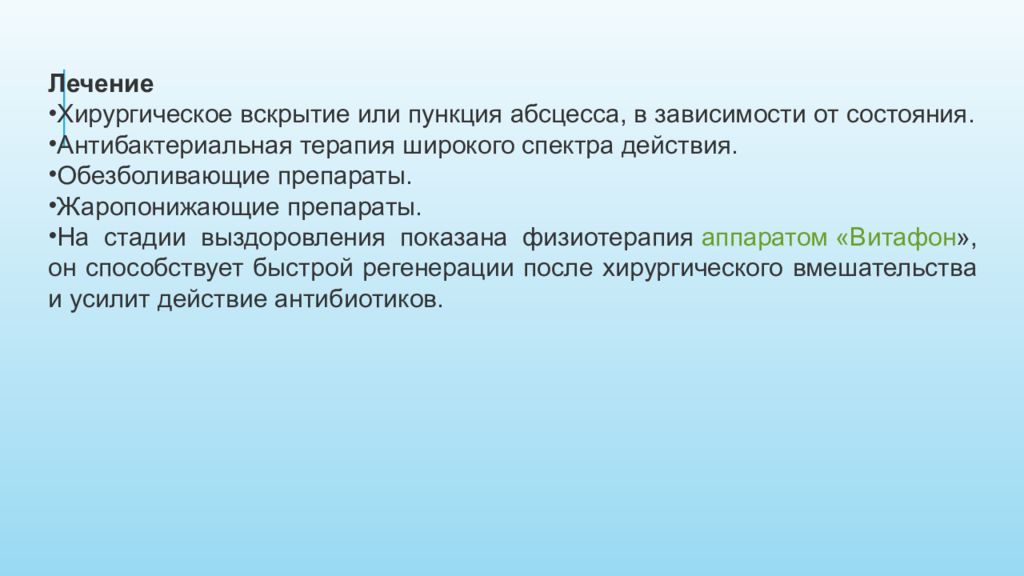 Лечение
•Хирургическое вскрытие или пункция абсцесса, в зависимости от состояния.
•Антибактериальная терапия широкого спектра действия.
•Обезболивающие препараты.
•Жаропонижающие препараты.
•На стадии выздоровления показана физиотерапия аппаратом «Витафон», он способствует быстрой регенерации после хирургического вмешательства и усилит действие антибиотиков.